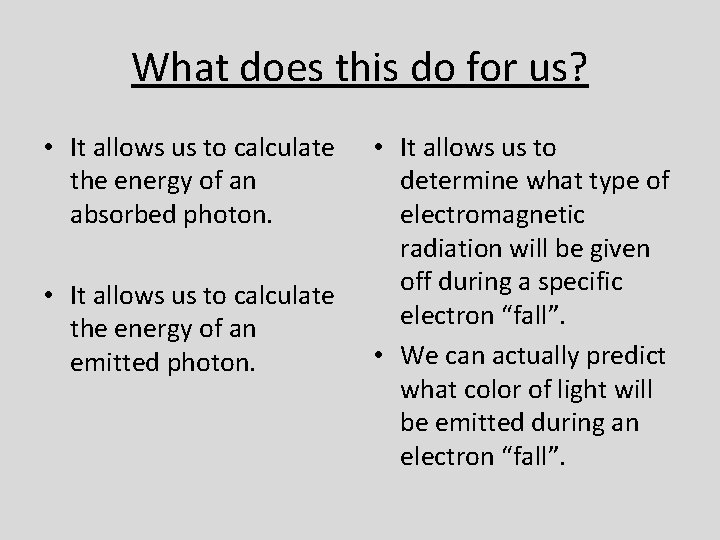 What does this do for us?

• It allows us to calculate the energy of an absorbed photon.

• It allows us to calculate the energy of an emitted photon.

• It allows us to determine what type of electromagnetic radiation will be given off during a specific electron “fall”.

• We can actually predict what color of light will be emitted during an electron “fall”.